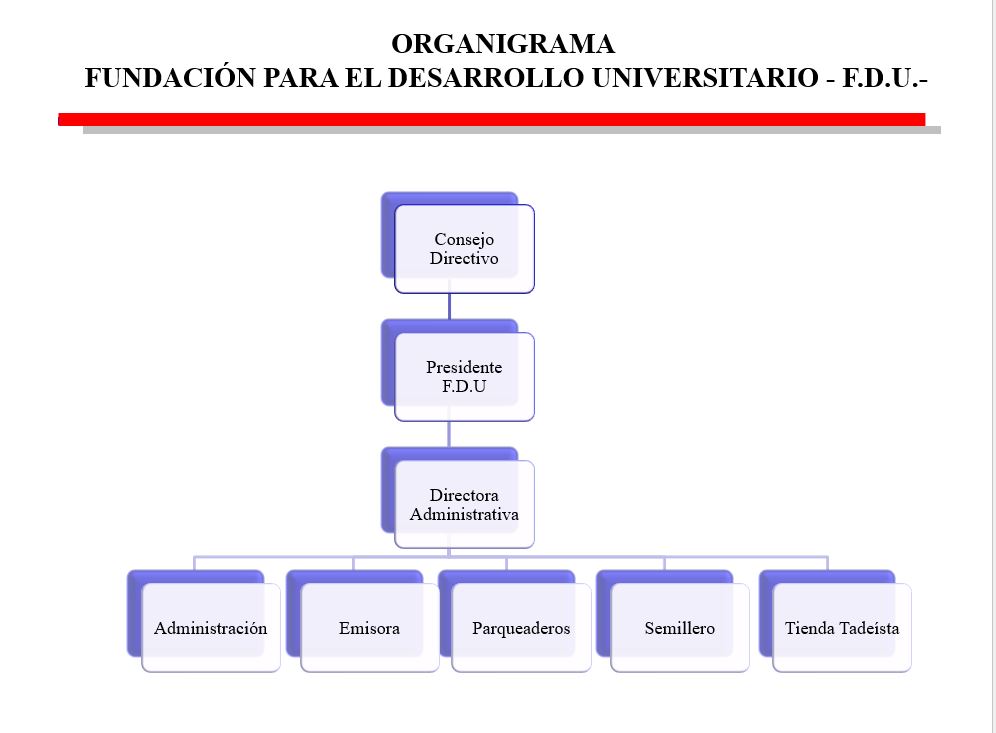 ORGANIGRAMA
FUNDACIÓN PARA EL DESARROLLO UNIVERSITARIO - F.D.U.-

Consejo Directivo

Presidente F.D.U

Directora Administrativa

Administración

Emisora

Parqueaderos

Semillero

Tienda Tadeísta